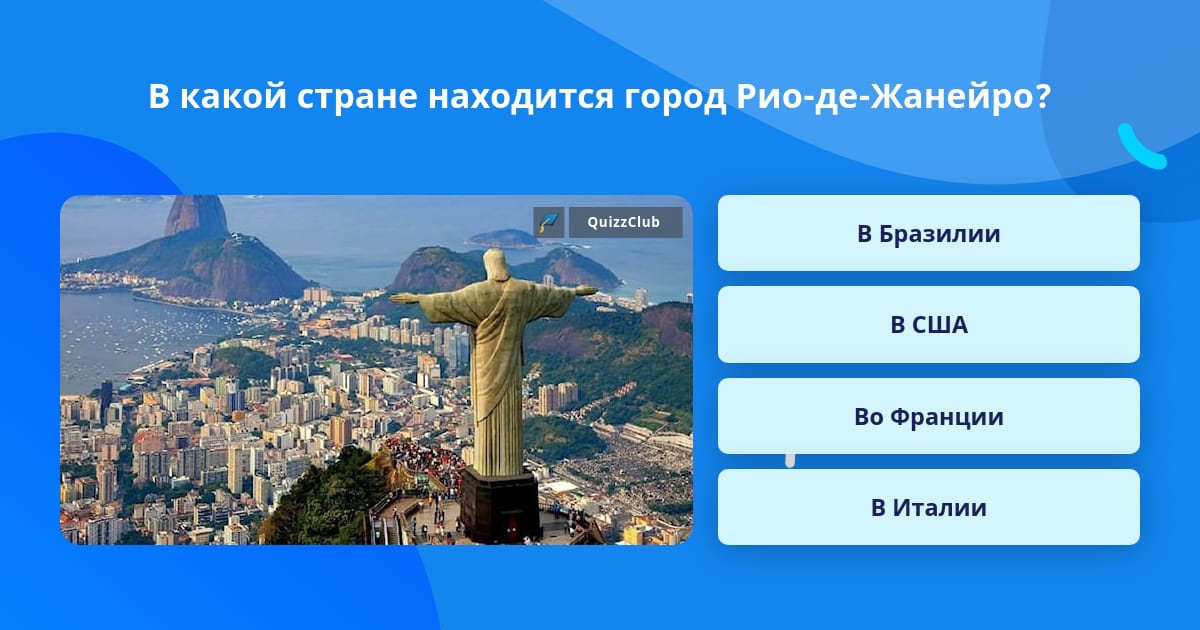 В какой стране находится город Рио-де-Жанейро?

QuizzClub

В Бразилии

В США

Во Франции

В Италии